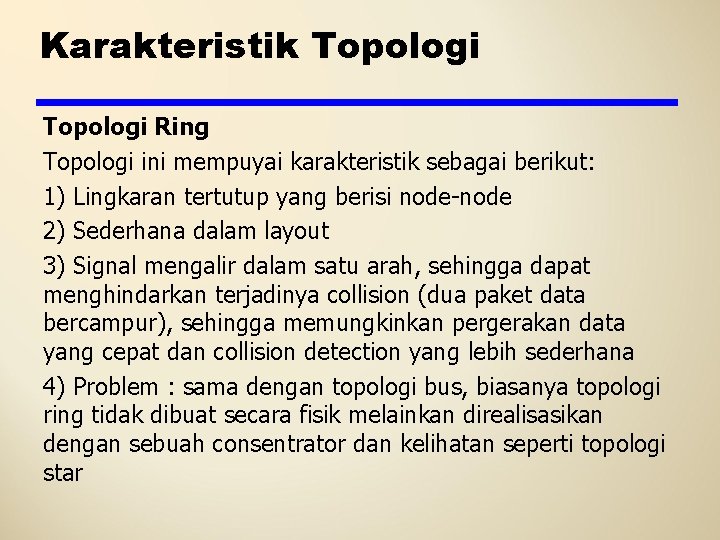 Karakteristik Topologi

Topologi Ring

Topologi ini mempuyai karakteristik sebagai berikut:

1) Lingkaran tertutup yang berisi node-node

2) Sederhana dalam layout

3) Signal mengalir dalam satu arah, sehingga dapat menghindarkan terjadinya collision (dua paket data bercampur), sehingga memungkinkan pergerakan data yang cepat dan collision detection yang lebih sederhana

4) Problem : sama dengan topologi bus, biasanya topologi ring tidak dibuat secara fisik melainkan direalisasikan dengan sebuah consentrator dan kelihatan seperti topologi star